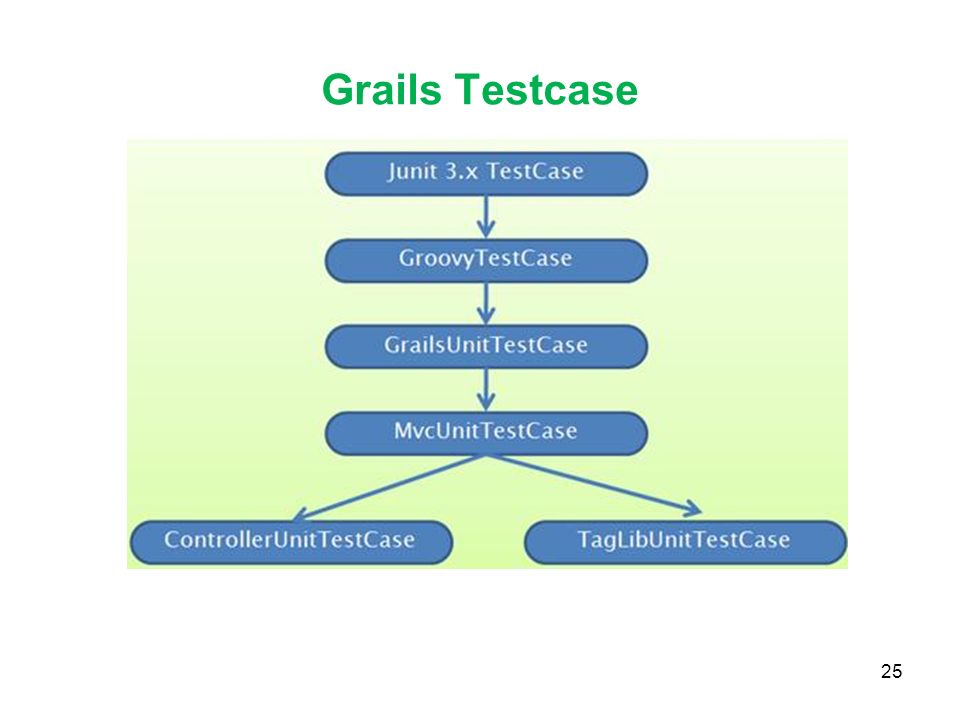 Grails Testcase

Junit 3.x TestCase

GroovyTestCase

GrailsUnitTestCase

MvcUnitTestCase

ControllerUnitTestCase

TagLibUnitTestCase

25